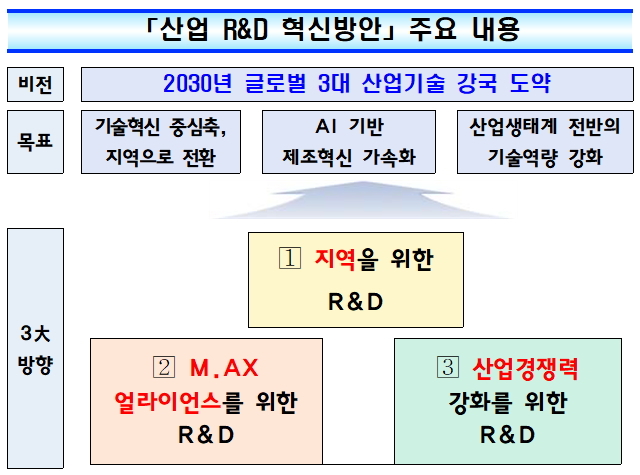 「산업 R&D 혁신방안」 주요 내용

비전

2030년 글로벌 3대 산업기술 강국 도약

목표

기술혁신 중심축, 지역으로 전환

AI 기반 제조혁신 가속화

산업생태계 전반의 기술역량 강화

3大 방향

① 지역을 위한 R&D

② M.AX 얼라이언스를 위한 R&D

③ 산업경쟁력 강화를 위한 R&D